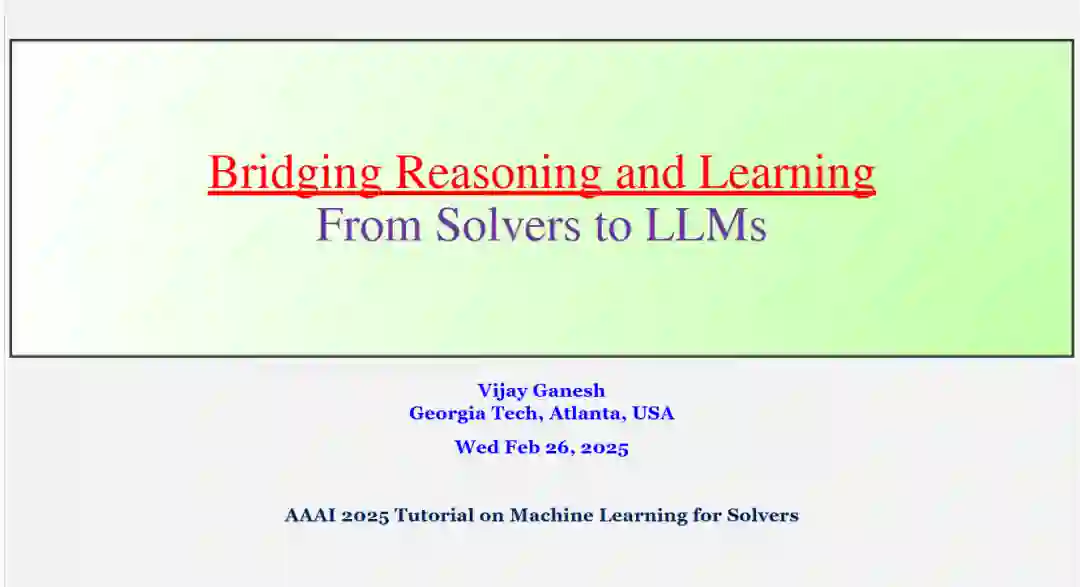 Bridging Reasoning and Learning
From Solvers to LLMs

Vijay Ganesh
Georgia Tech, Atlanta, USA
Wed Feb 26, 2025

AAAI 2025 Tutorial on Machine Learning for Solvers